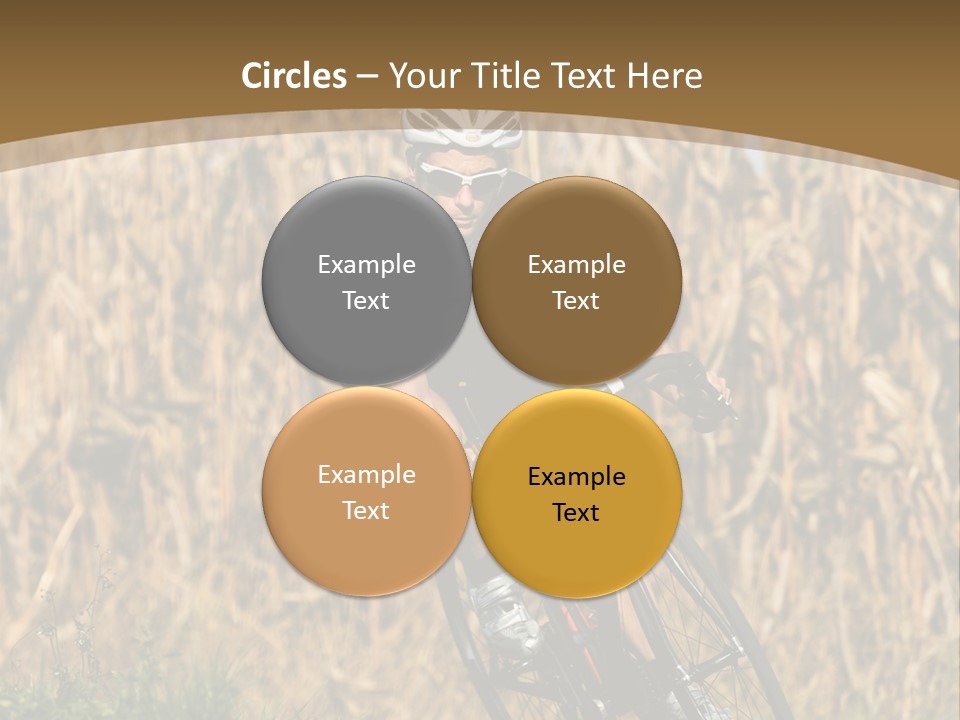 Circles – Your Title Text Here

Example Text

Example Text

Example Text

Example Text